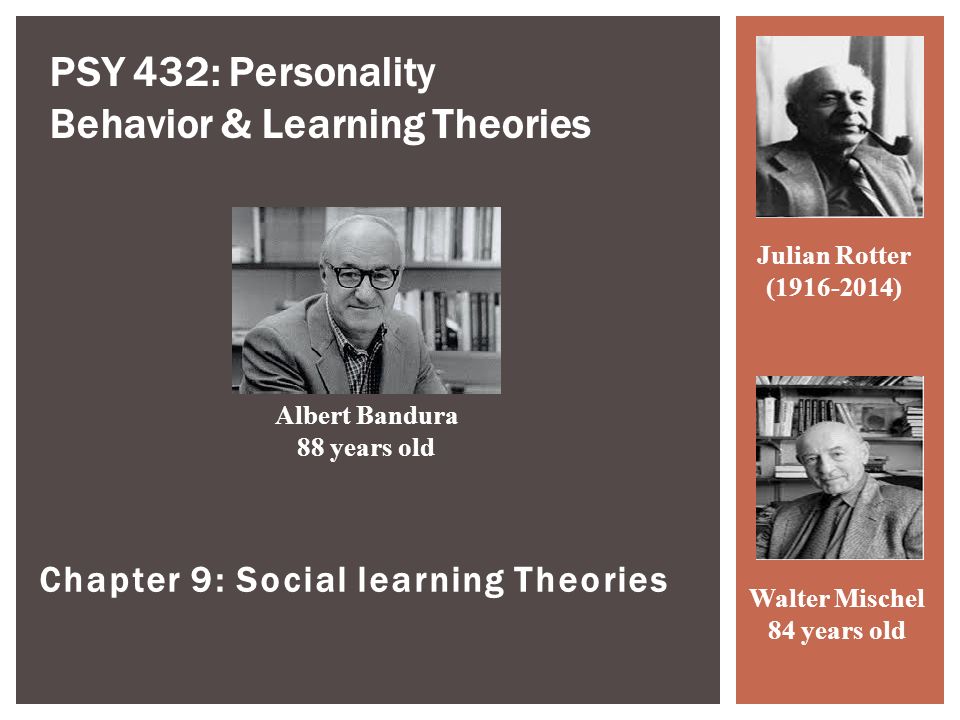 PSY 432: Personality
Behavior & Learning Theories

Albert Bandura
88 years old

Chapter 9: Social learning Theories

Julian Rotter
(1916-2014)

Walter Mischel
84 years old